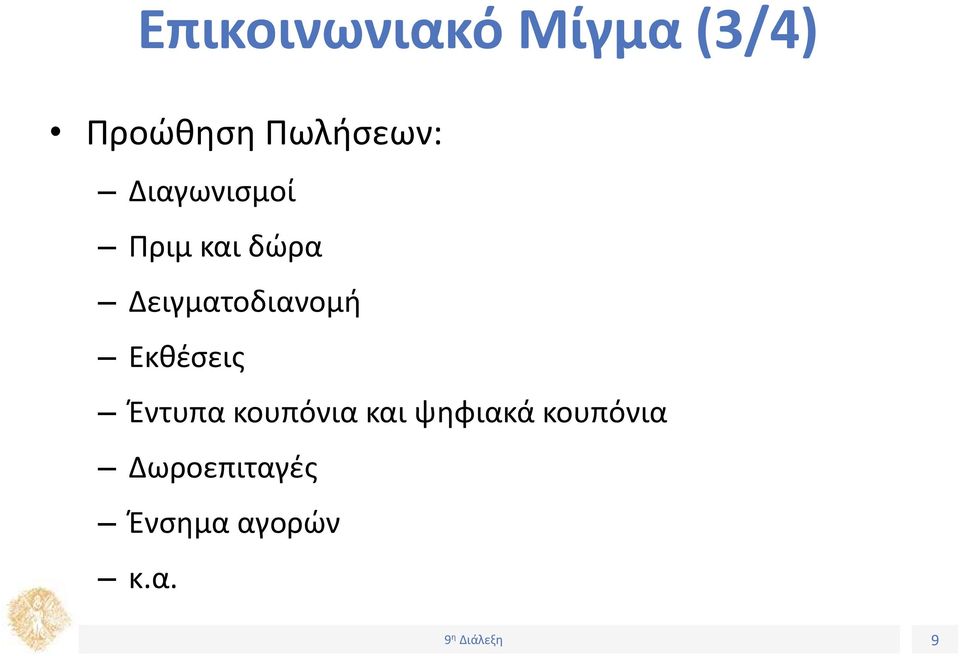 Επικοινωνιακό Μίγμα (3/4)

• Προώθηση Πωλήσεων:
– Διαγωνισμοί
– Πριμ και δώρα
– Δειγματοδιανομή
– Εκθέσεις
– Έντυπα κουπόνια και ψηφιακά κουπόνια
– Δωροεπιταγές
– Ένσημα αγορών
– κ.α.

9η Διάλεξη

9